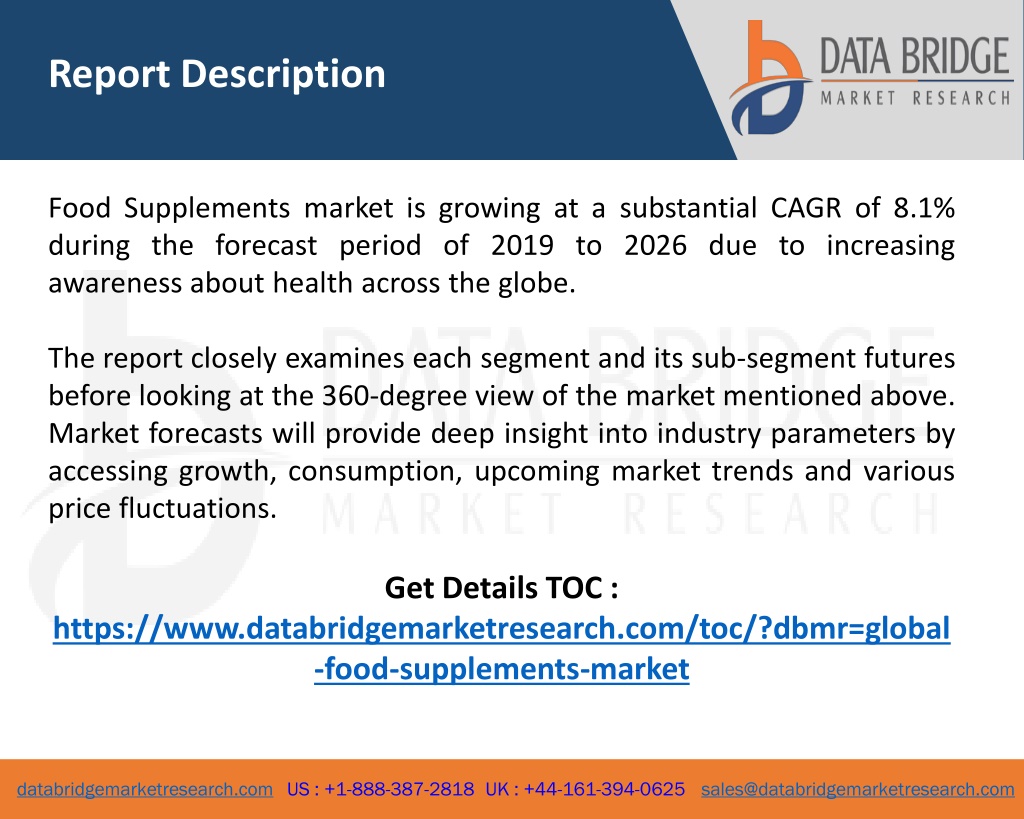 Report Description

DATA BRIDGE
MARKET RESEARCH

Food Supplements market is growing at a substantial CAGR of 8.1% during the forecast period of 2019 to 2026 due to increasing awareness about health across the globe.

The report closely examines each segment and its sub-segment futures before looking at the 360-degree view of the market mentioned above. Market forecasts will provide deep insight into industry parameters by accessing growth, consumption, upcoming market trends and various price fluctuations.

Get Details TOC :
https://www.databridgemarketresearch.com/toc/?dbmr=global-food-supplements-market

databridgemarketresearch.com US : +1-888-387-2818 UK : +44-161-394-0625 sales@databridgemarketresearch.com